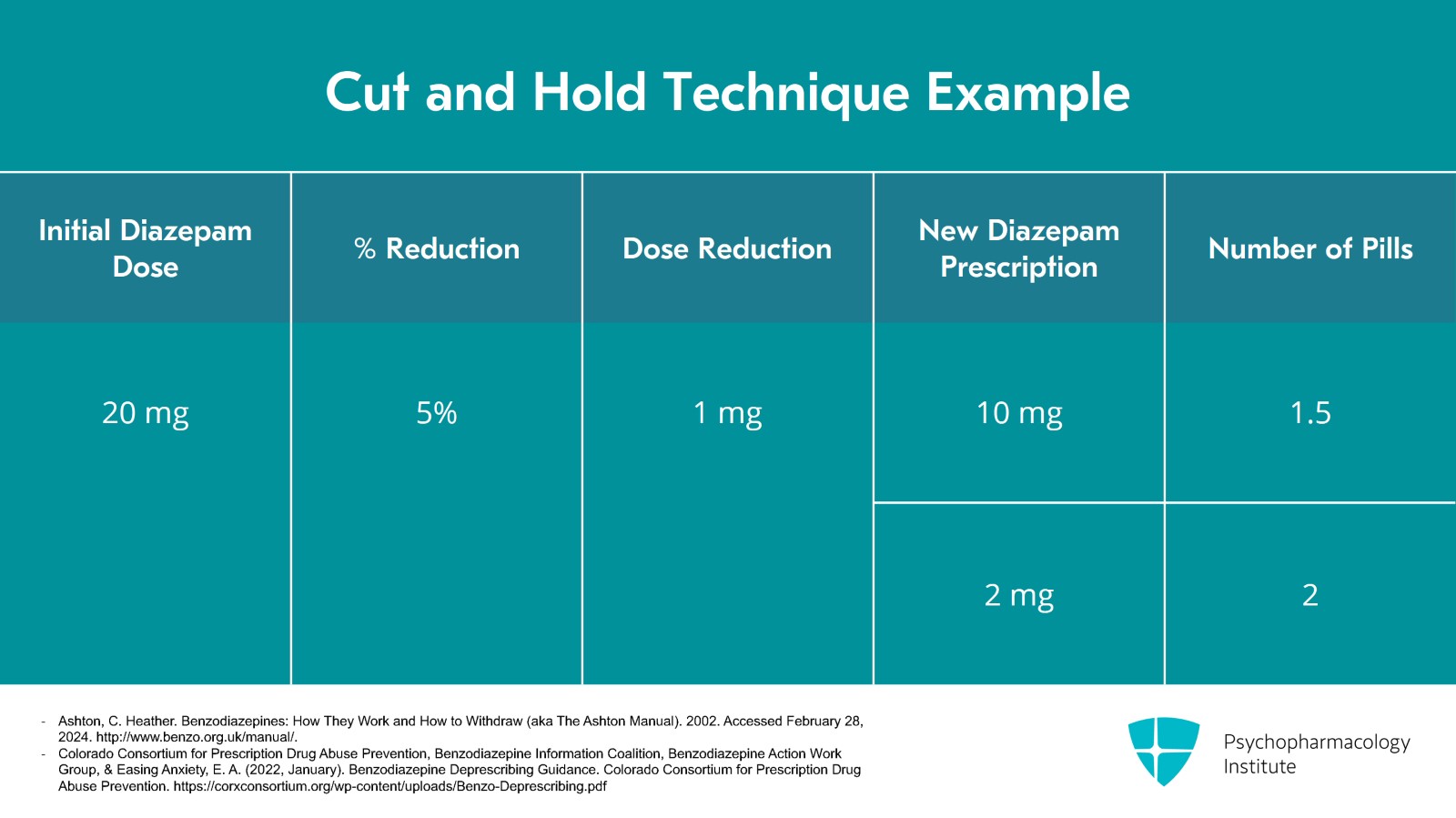 Cut and Hold Technique Example

| Initial Diazepam Dose | % Reduction | Dose Reduction | New Diazepam Prescription | Number of Pills |
|---|---|---|---|---|
| 20 mg | 5% | 1 mg | 10 mg | 1.5 |
| | | | 2 mg | 2 |

- Ashton, C. Heather. Benzodiazepines: How They Work and How to Withdraw (aka The Ashton Manual). 2002. Accessed February 28, 2024. http://www.benzo.org.uk/manual/.
- Colorado Consortium for Prescription Drug Abuse Prevention, Benzodiazepine Information Coalition, Benzodiazepine Action Work Group, & Easing Anxiety, E. A. (2022, January). Benzodiazepine Deprescribing Guidance. Colorado Consortium for Prescription Drug Abuse Prevention. https://corxconsortium.org/wp-content/uploads/Benzo-Deprescribing.pdf

Psychopharmacology Institute